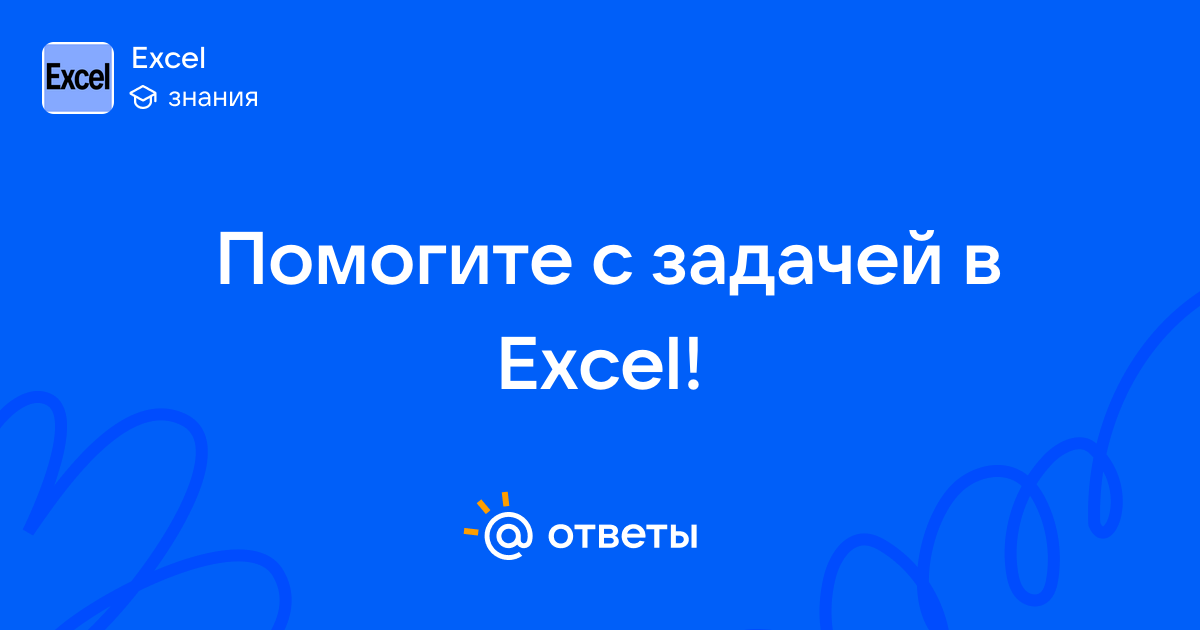 Excel

Excel
знания

Помогите с задачей в Excel!

@ ответы